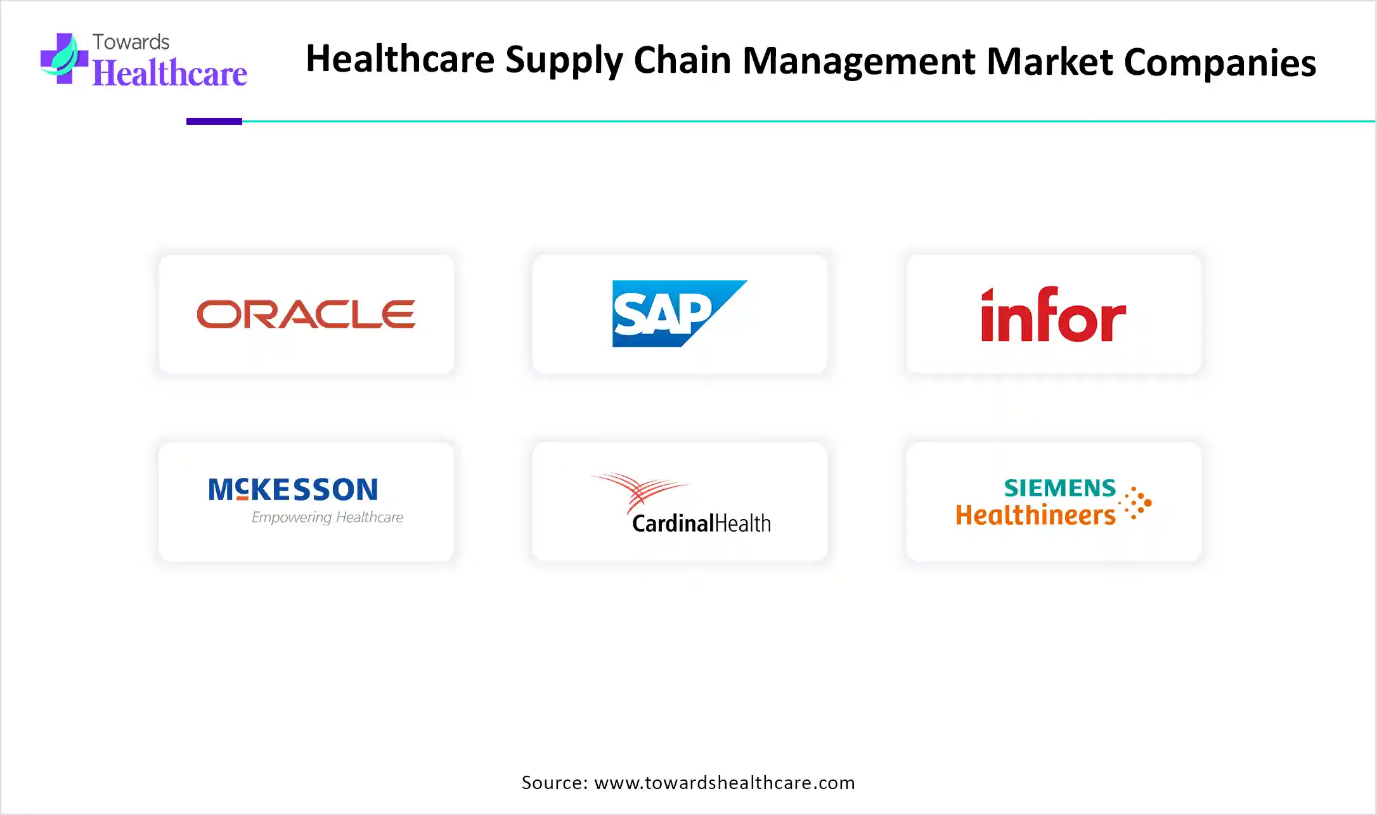 Towards Healthcare

Healthcare Supply Chain Management Market Companies

ORACLE

SAP

infor

McKESSON
Empowering Healthcare

CardinalHealth

SIEMENS
Healthineers

Source: www.towardshealthcare.com